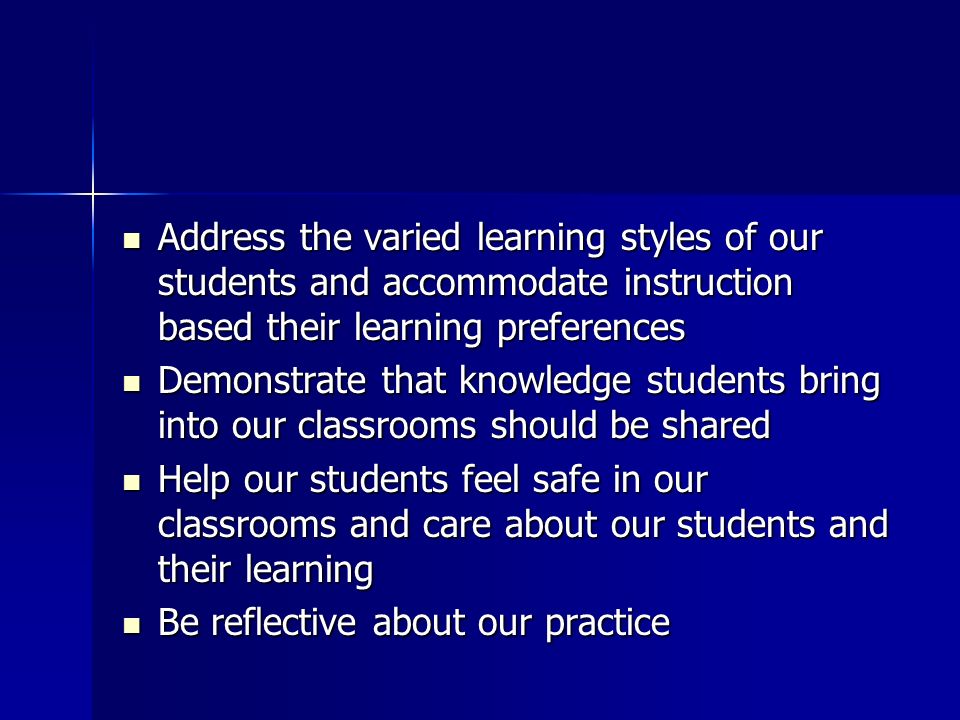 - Address the varied learning styles of our students and accommodate instruction based their learning preferences
- Demonstrate that knowledge students bring into our classrooms should be shared
- Help our students feel safe in our classrooms and care about our students and their learning
- Be reflective about our practice